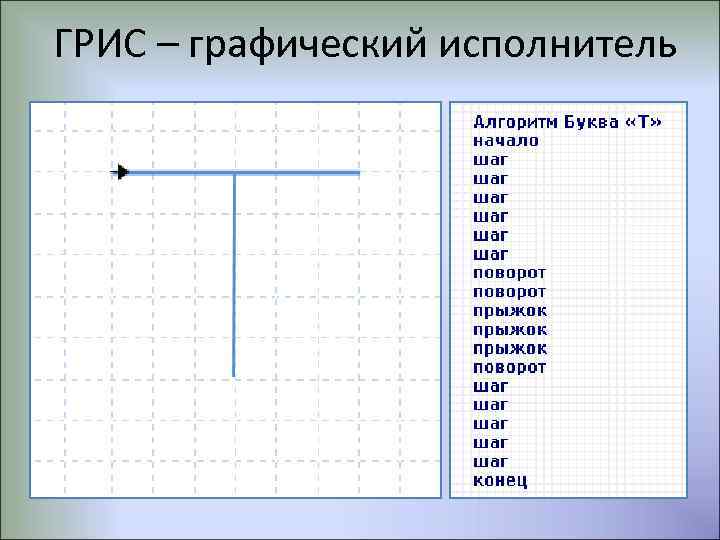 ГРИС – графический исполнитель

Алгоритм Буква «Т»
начало
шаг
шаг
шаг
шаг
шаг
шаг
поворот
поворот
прыжок
прыжок
прыжок
поворот
шаг
шаг
шаг
шаг
шаг
конец